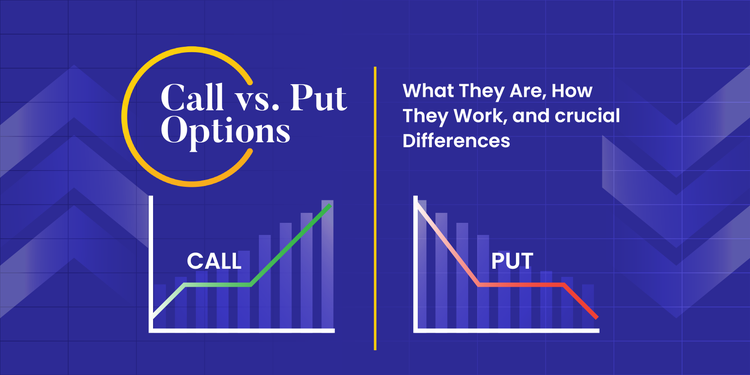 Call vs. Put Options

What They Are, How They Work, and crucial Differences

CALL

PUT